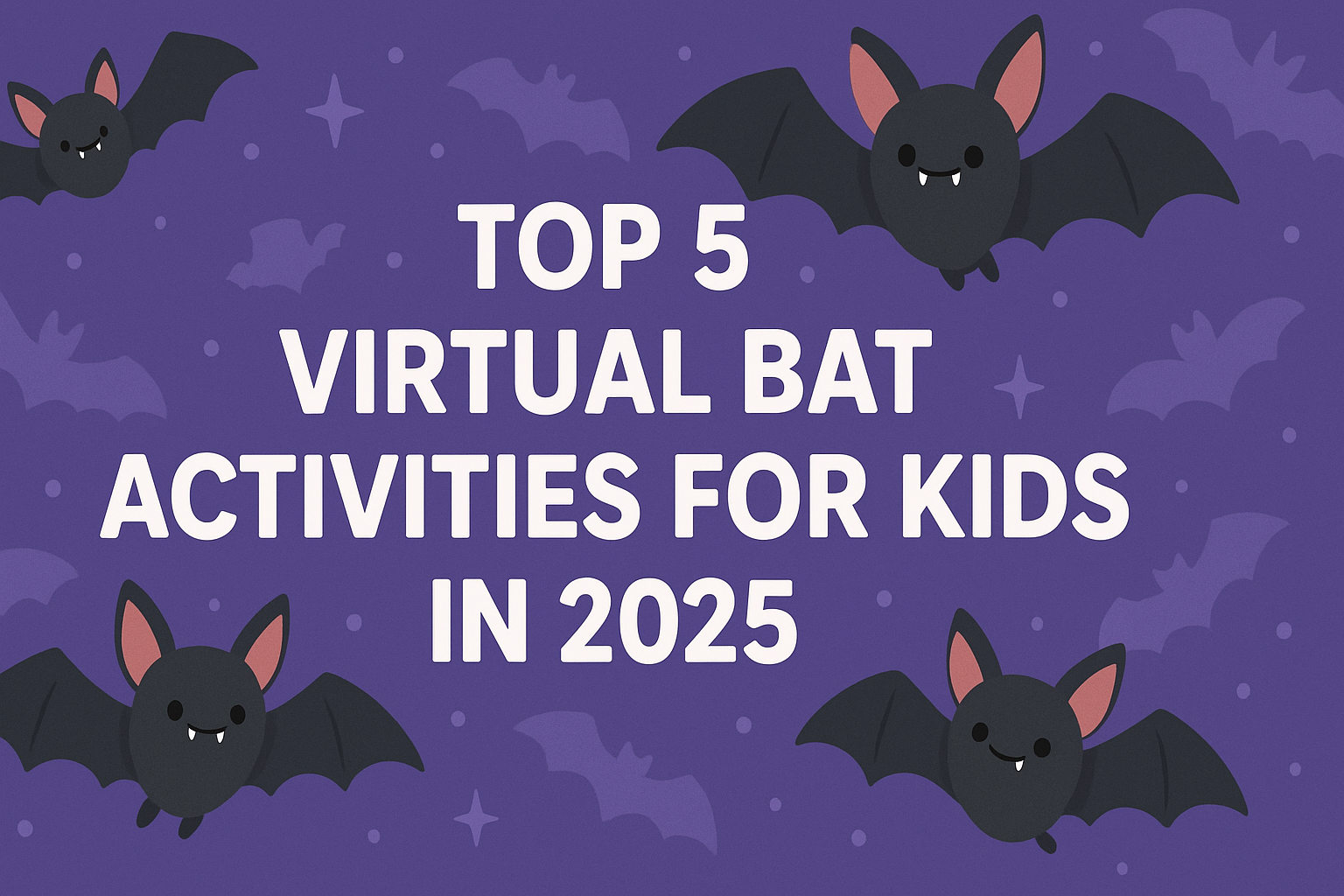 TOP 5
VIRTUAL BAT
ACTIVITIES FOR KIDS
IN 2025